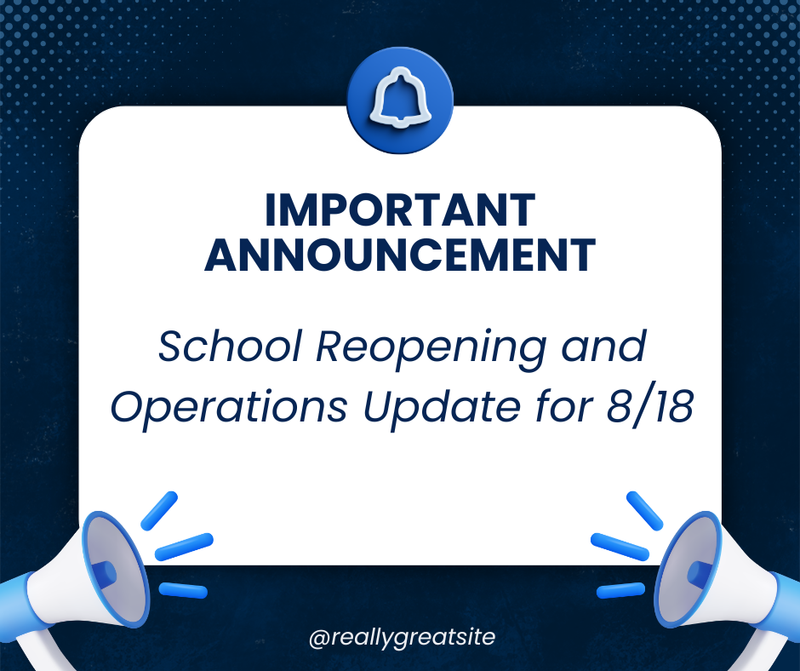 IMPORTANT ANNOUNCEMENT

School Reopening and Operations Update for 8/18

@reallygreatsite